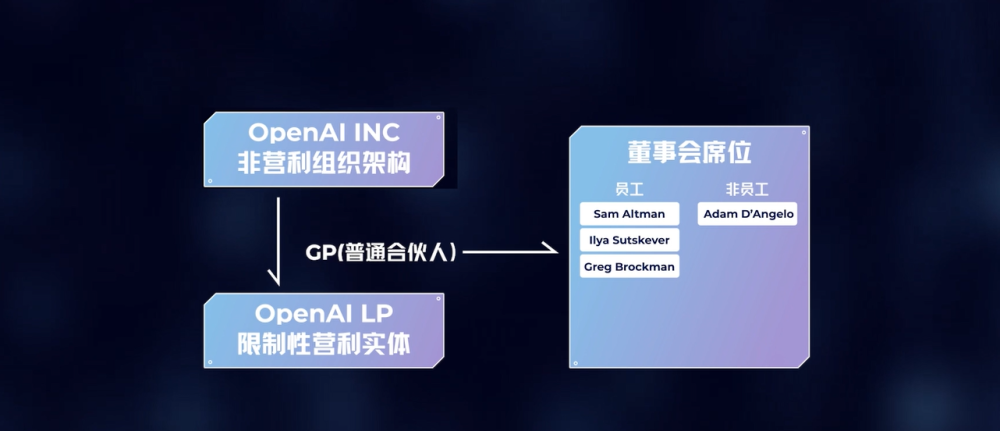 OpenAI INC
非营利组织架构

GP(普通合伙人)

OpenAI LP
限制性营利实体

董事会席位

员工

Sam Altman

Ilya Sutskever

Greg Brockman

非员工

Adam D'Angelo